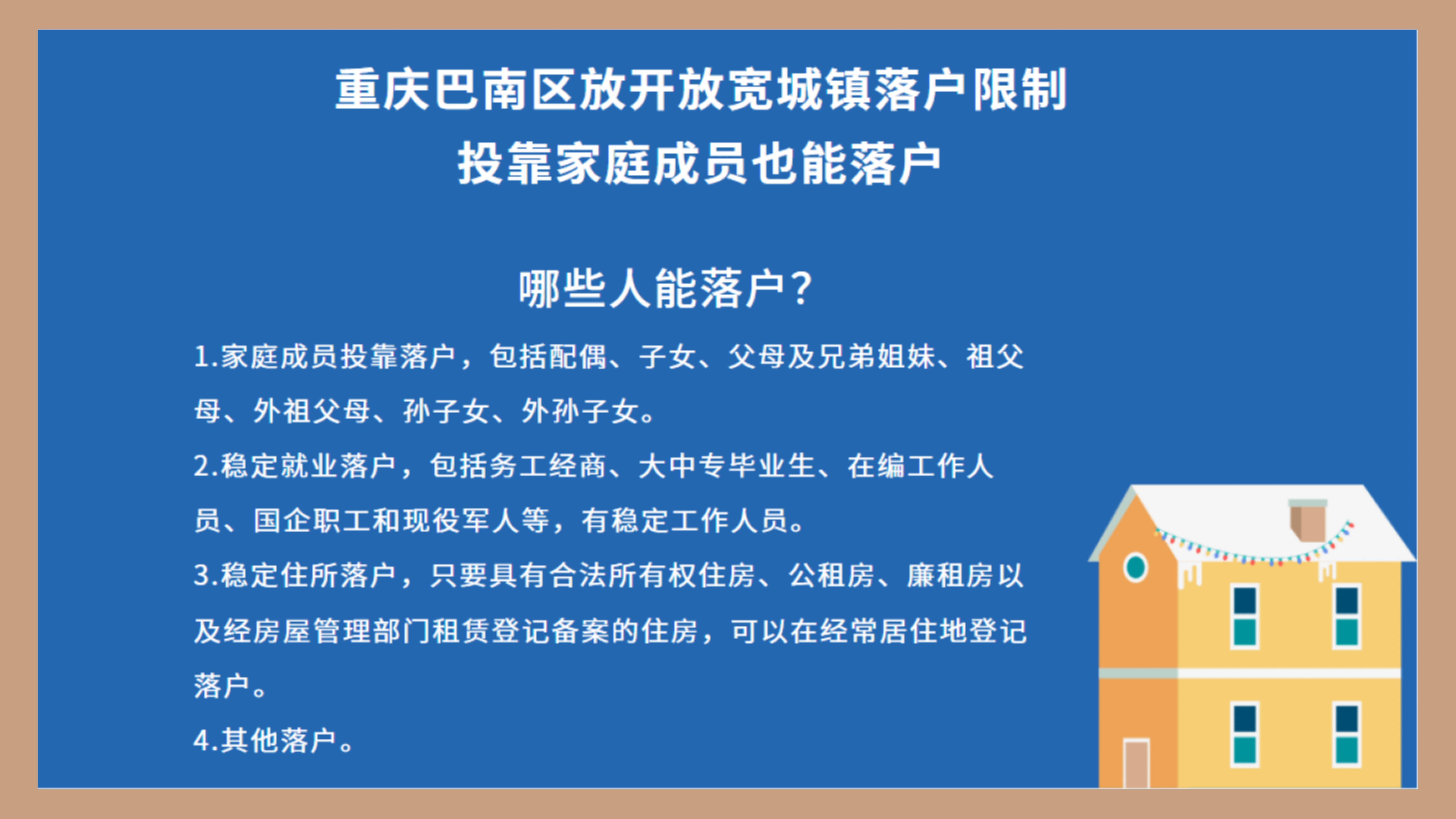 重庆巴南区放开放宽城镇落户限制
投靠家庭成员也能落户

哪些人能落户？

1.家庭成员投靠落户，包括配偶、子女、父母及兄弟姐妹、祖父母、外祖父母、孙子女、外孙子女。

2.稳定就业落户，包括务工经商、大中专毕业生、在编工作人员、国企职工和现役军人等，有稳定工作人员。

3.稳定住所落户，只要具有合法所有权住房、公租房、廉租房以及经房屋管理部门租赁登记备案的住房，可以在经常居住地登记落户。

4.其他落户。